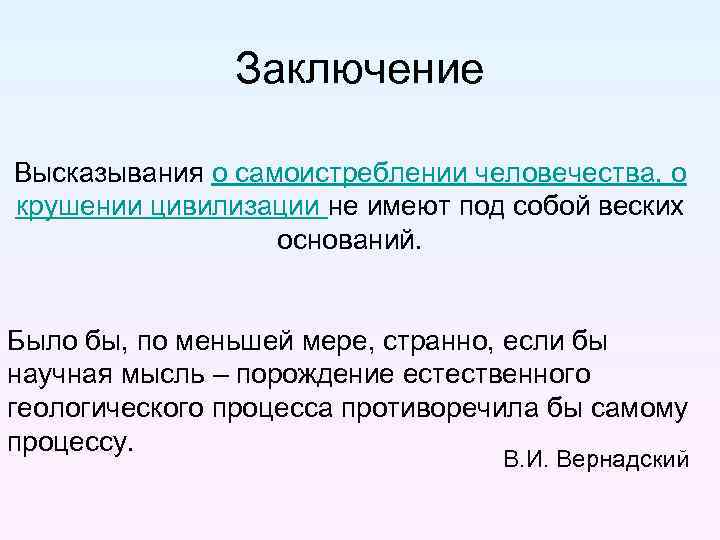 Заключение

Высказывания о самоистреблении человечества, о крушении цивилизации не имеют под собой веских оснований.

Было бы, по меньшей мере, странно, если бы научная мысль – порождение естественного геологического процесса противоречила бы самому процессу.

В.И. Вернадский